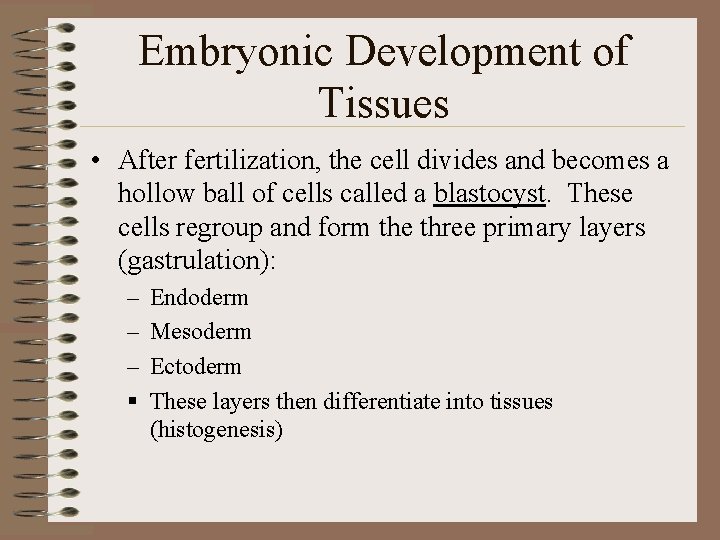 Embryonic Development of Tissues

• After fertilization, the cell divides and becomes a hollow ball of cells called a blastocyst. These cells regroup and form the three primary layers (gastrulation):

– Endoderm
– Mesoderm
– Ectoderm
▪ These layers then differentiate into tissues (histogenesis)